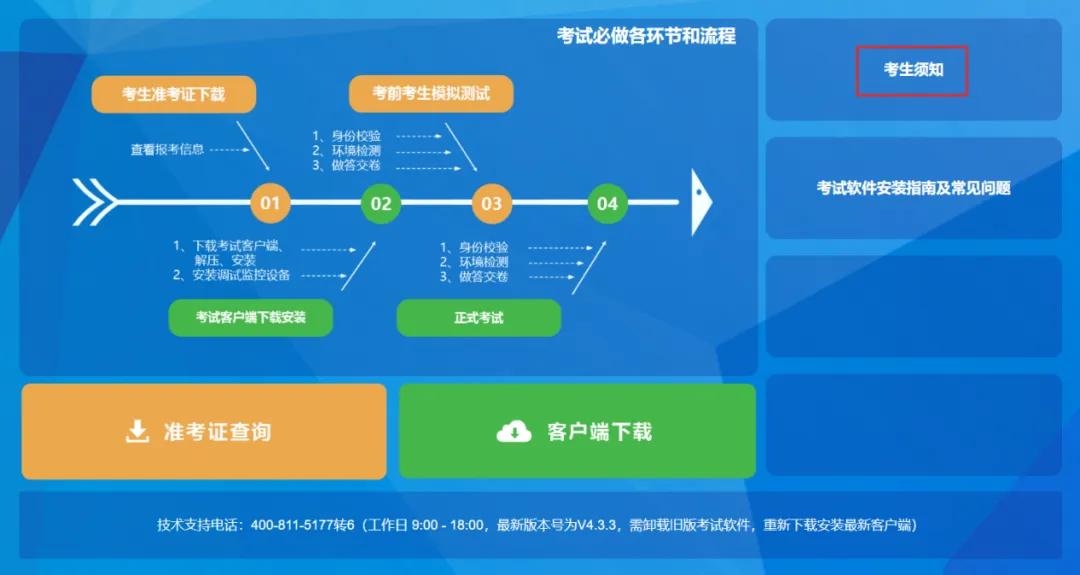 考试必做各环节和流程

考生准考证下载

查看报考信息

考前考生模拟测试

1、身份校验
2、环境检测
3、做答交卷

01

02

03

04

1、下载考试客户端、解压、安装
2、安装调试监控设备

考试客户端下载安装

1、身份校验
2、环境检测
3、做答交卷

正式考试

考生须知

考试软件安装指南及常见问题

准考证查询

客户端下载

技术支持电话：400-811-5177转6（工作日 9:00 - 18:00，最新版本号为V4.3.3，需卸载旧版考试软件，重新下载安装最新客户端）